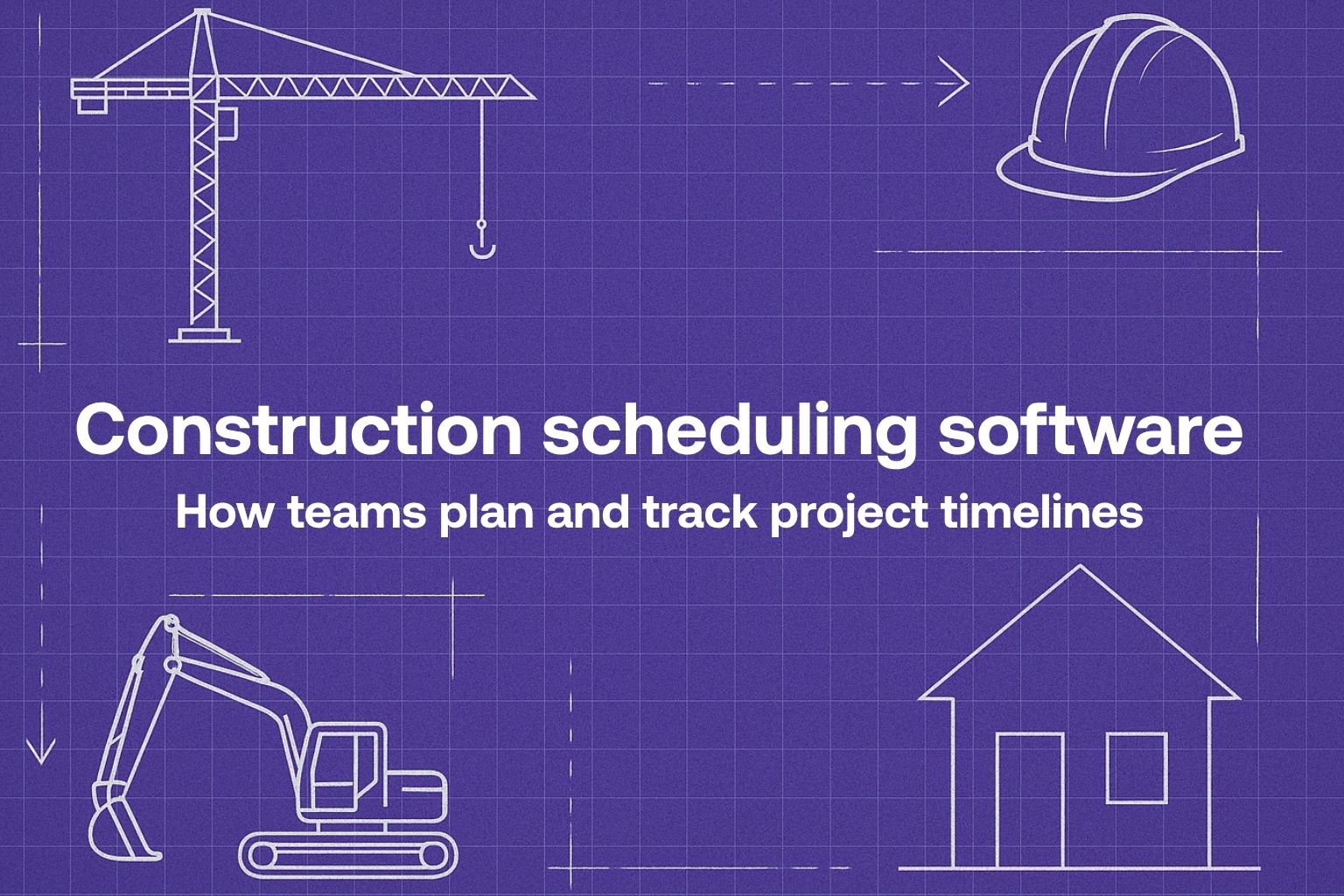 Construction scheduling software

How teams plan and track project timelines